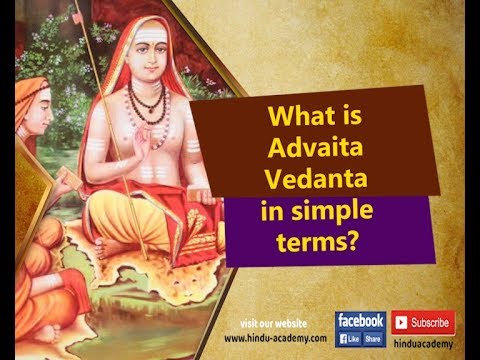 What is Advaita Vedanta in simple terms?

visit our website
www.hindu-academy.com

facebook
Like Share

Subscribe
hinduacademy